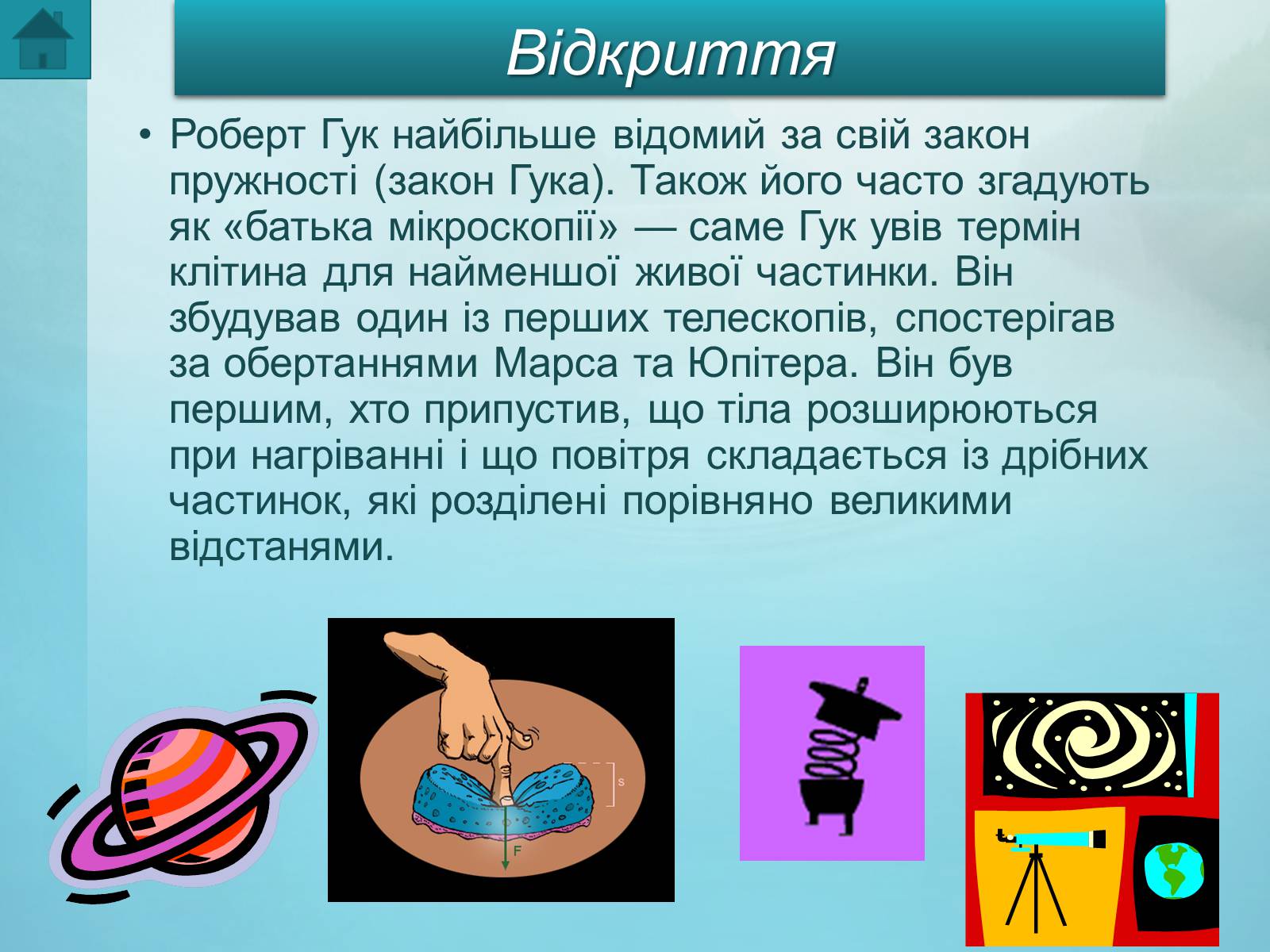 Відкриття

• Роберт Гук найбільше відомий за свій закон пружності (закон Гука). Також його часто згадують як «батька мікроскопії» — саме Гук увів термін клітина для найменшої живої частинки. Він збудував один із перших телескопів, спостерігав за обертаннями Марса та Юпітера. Він був першим, хто припустив, що тіла розширюються при нагріванні і що повітря складається із дрібних частинок, які розділені порівняно великими відстанями.

s

F